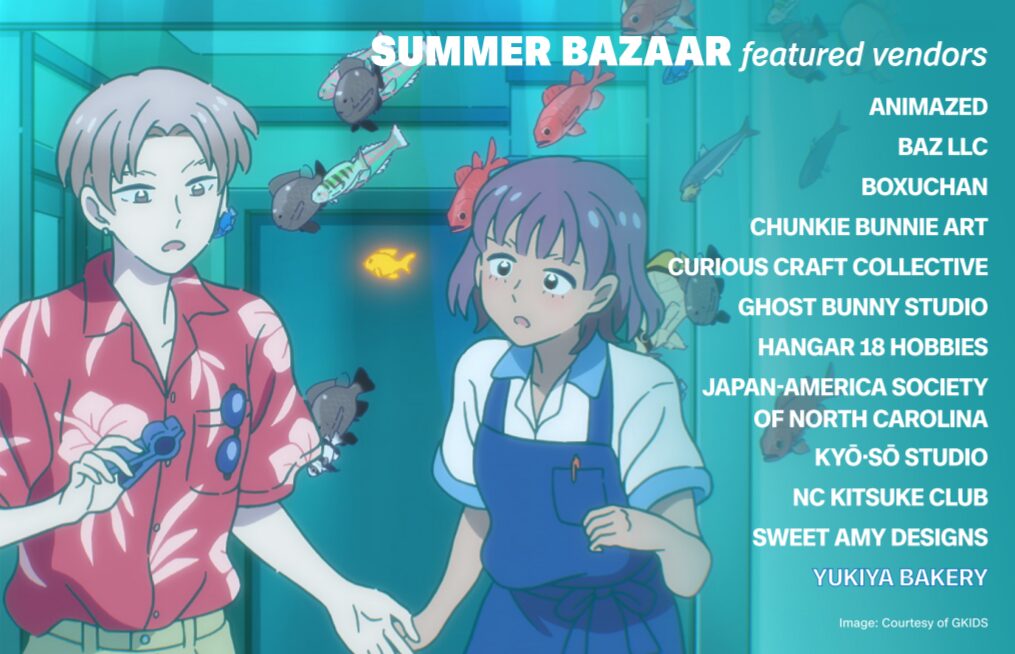 SUMMER BAZAAR featured vendors

ANIMAZED
BAZ LLC
BOXUCHAN
CHUNKIE BUNNIE ART
CURIOUS CRAFT COLLECTIVE
GHOST BUNNY STUDIO
HANGAR 18 HOBBIES
JAPAN-AMERICA SOCIETY OF NORTH CAROLINA
KYŌ·SŌ STUDIO
NC KITSUKE CLUB
SWEET AMY DESIGNS
YUKIYA BAKERY

Image: Courtesy of GKIDS